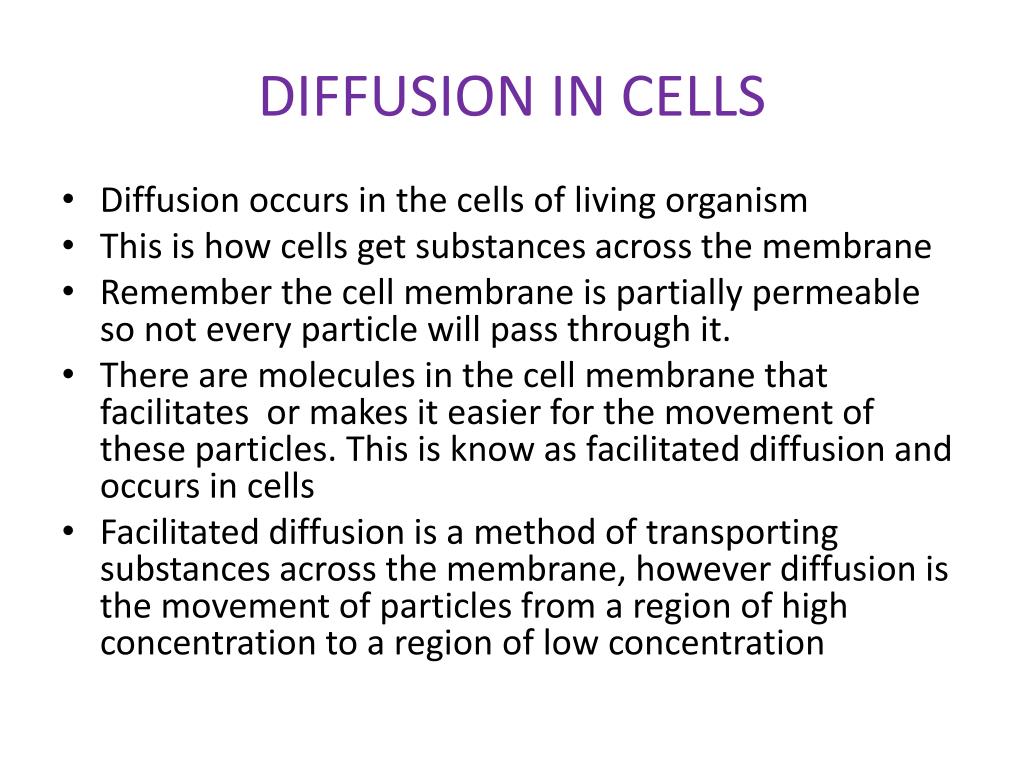 DIFFUSION IN CELLS

• Diffusion occurs in the cells of living organism
• This is how cells get substances across the membrane
• Remember the cell membrane is partially permeable so not every particle will pass through it.
• There are molecules in the cell membrane that facilitates or makes it easier for the movement of these particles. This is know as facilitated diffusion and occurs in cells
• Facilitated diffusion is a method of transporting substances across the membrane, however diffusion is the movement of particles from a region of high concentration to a region of low concentration